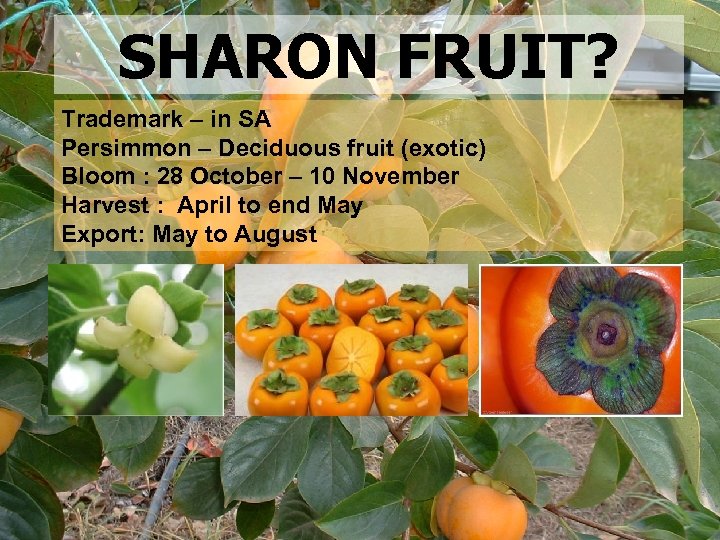 SHARON FRUIT?

Trademark – in SA
Persimmon – Deciduous fruit (exotic)
Bloom : 28 October – 10 November
Harvest : April to end May
Export: May to August